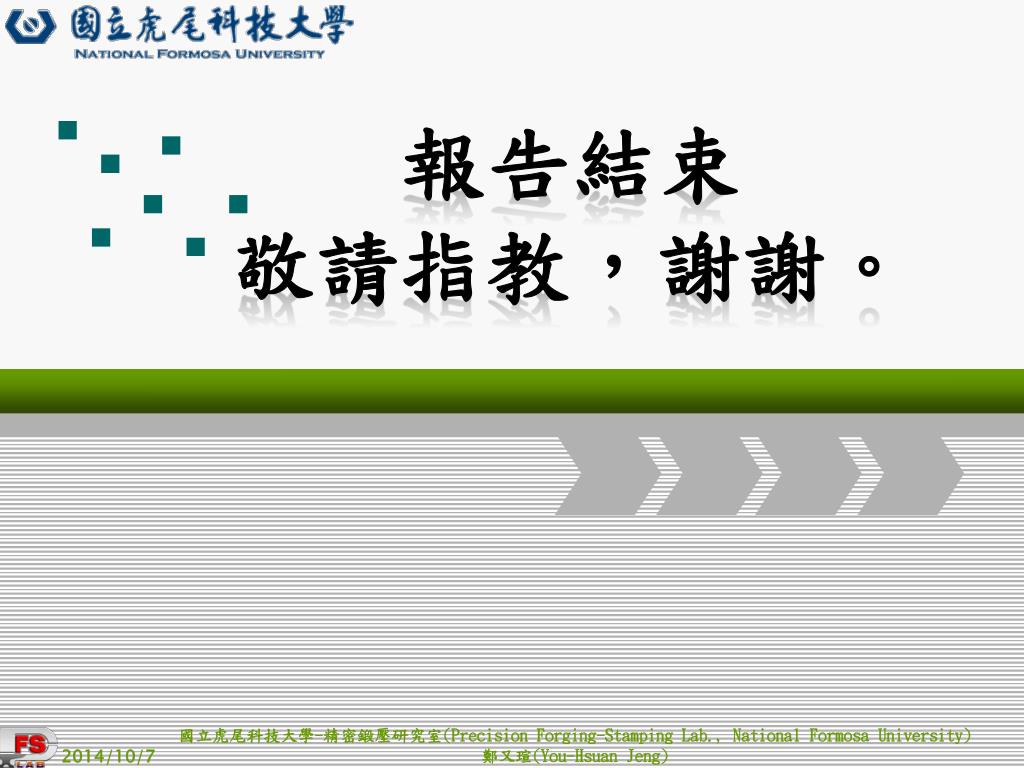 國立虎尾科技大學
NATIONAL FORMOSA UNIVERSITY

報告結束
敬請指教，謝謝。

FS LAB
2014/10/7
國立虎尾科技大學-精密鍛壓研究室(Precision Forging-Stamping Lab., National Formosa University)
鄭又瑄(You-Hsuan Jeng)